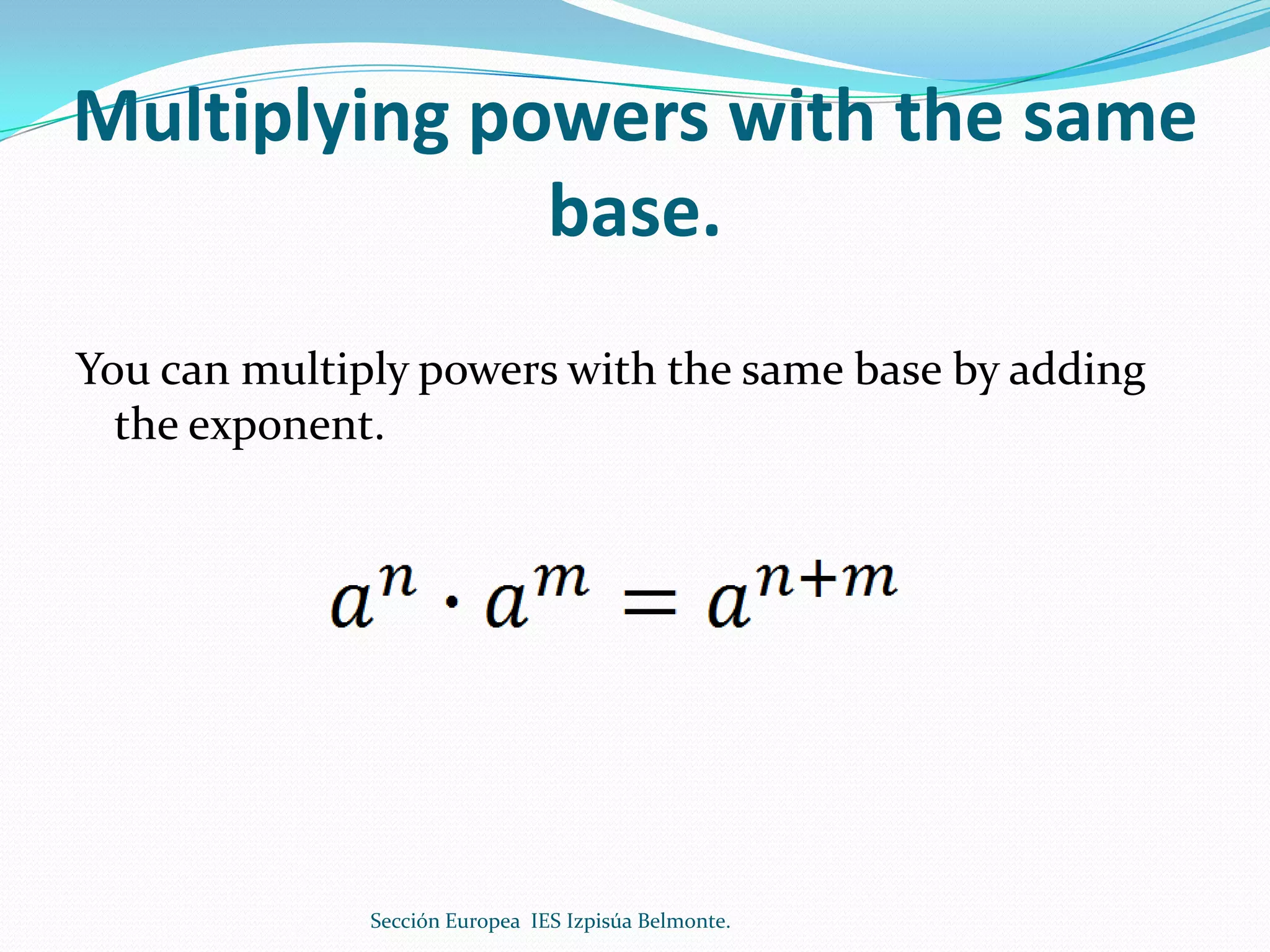 Multiplying powers with the same base.

You can multiply powers with the same base by adding the exponent.

$a^n \cdot a^m = a^{n+m}$

Sección Europea IES Izpisúa Belmonte.